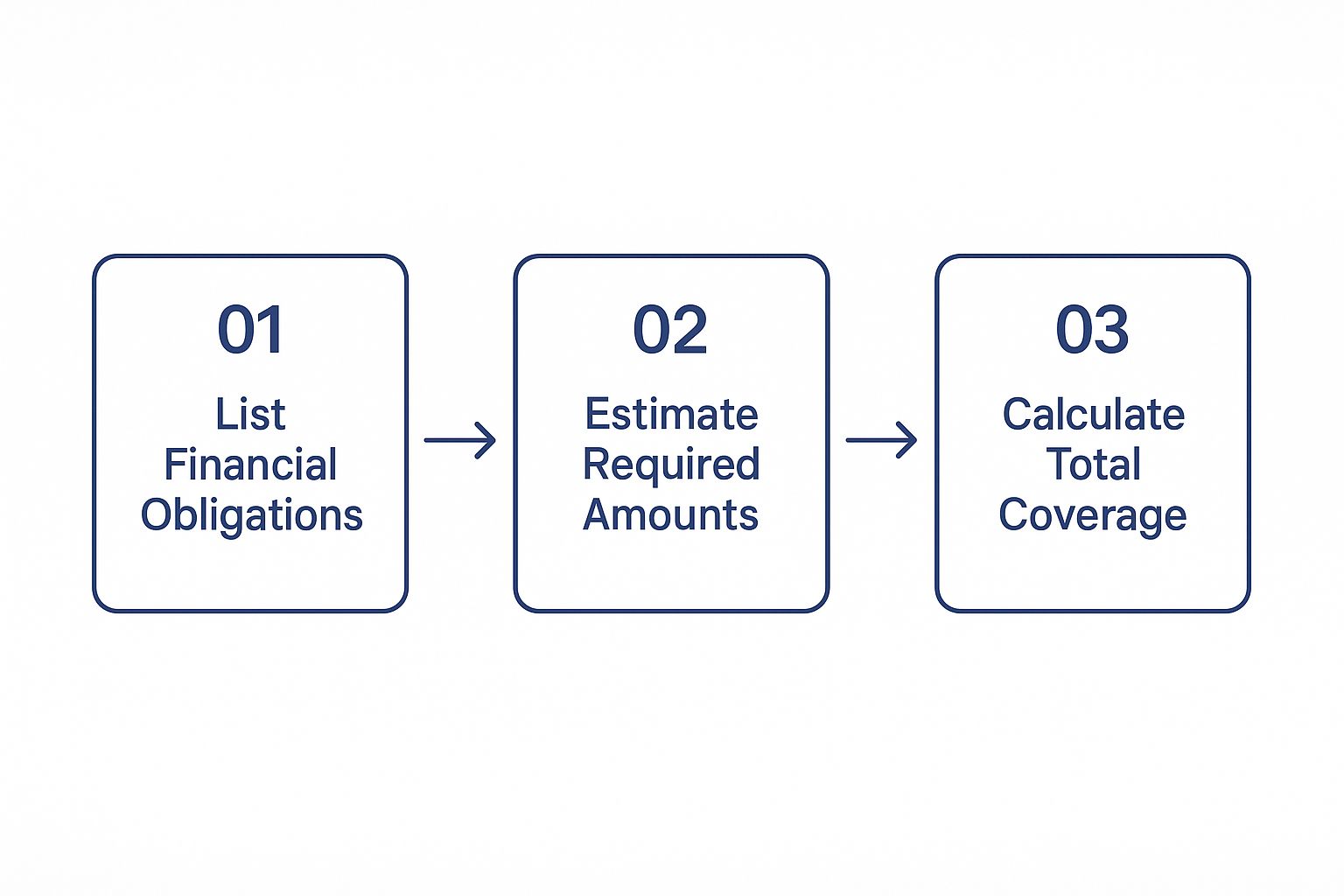 01
List Financial Obligations

02
Estimate Required Amounts

03
Calculate Total Coverage